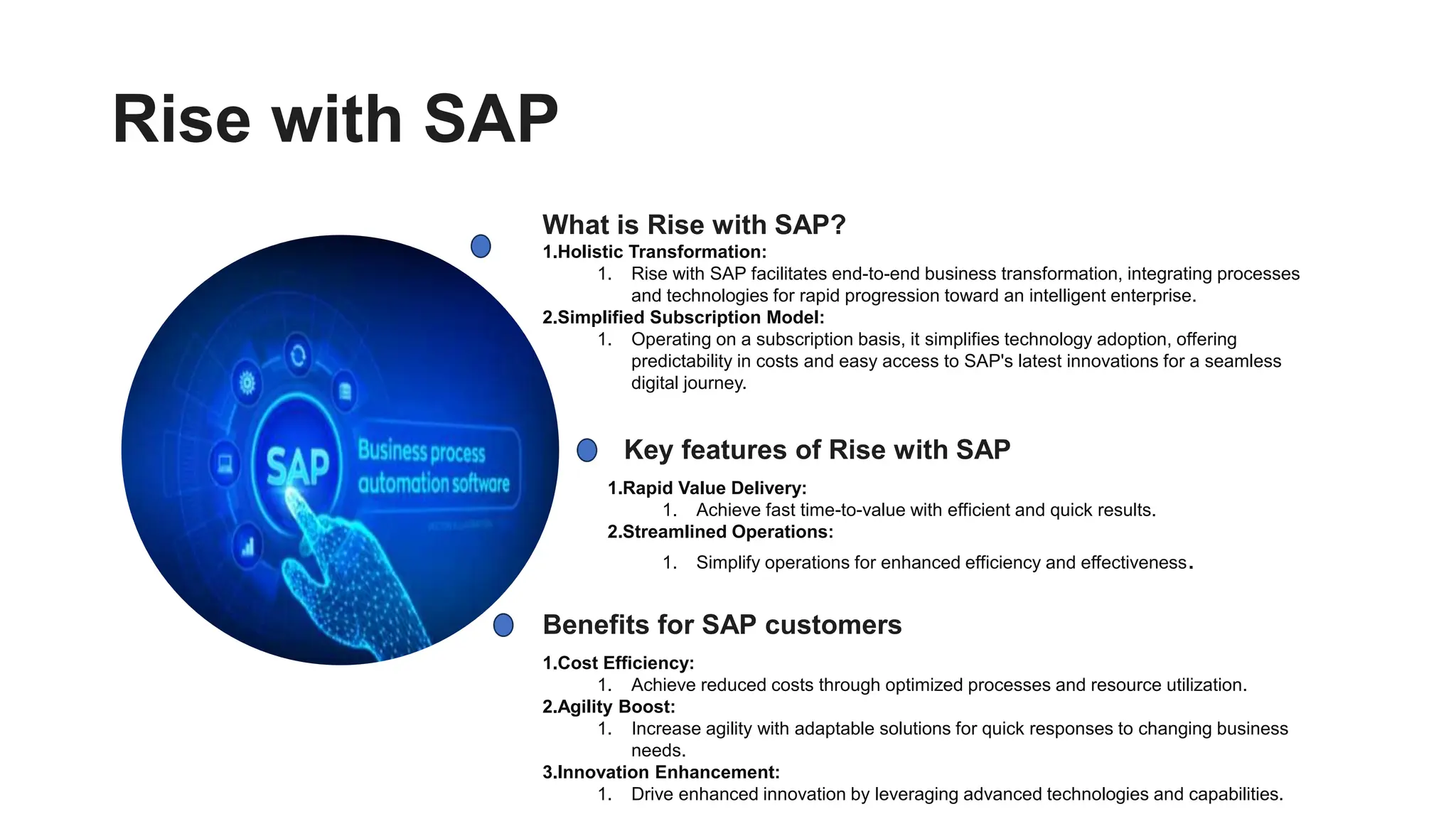 Rise with SAP

SAP
Business process automation software

What is Rise with SAP?

1.Holistic Transformation:

1. Rise with SAP facilitates end-to-end business transformation, integrating processes and technologies for rapid progression toward an intelligent enterprise.

2.Simplified Subscription Model:

1. Operating on a subscription basis, it simplifies technology adoption, offering predictability in costs and easy access to SAP's latest innovations for a seamless digital journey.

Key features of Rise with SAP

1.Rapid Value Delivery:

1. Achieve fast time-to-value with efficient and quick results.

2.Streamlined Operations:

1. Simplify operations for enhanced efficiency and effectiveness.

Benefits for SAP customers

1.Cost Efficiency:

1. Achieve reduced costs through optimized processes and resource utilization.

2.Agility Boost:

1. Increase agility with adaptable solutions for quick responses to changing business needs.

3.Innovation Enhancement:

1. Drive enhanced innovation by leveraging advanced technologies and capabilities.